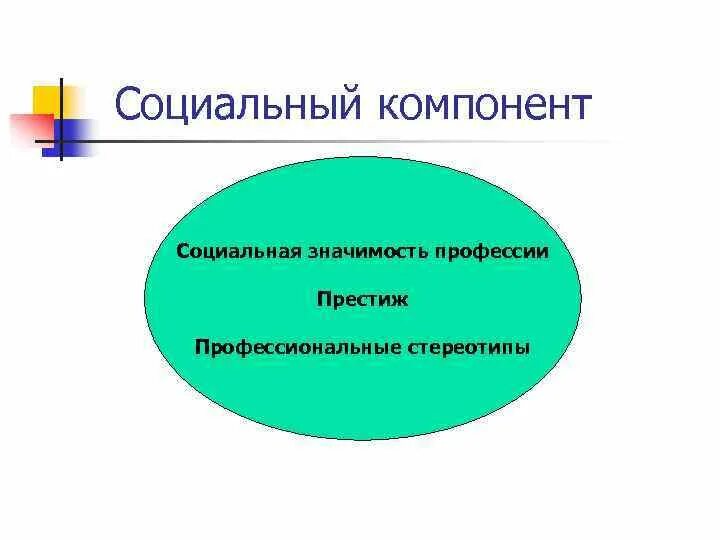 Социальный компонент

Социальная значимость профессии

Престиж

Профессиональные стереотипы